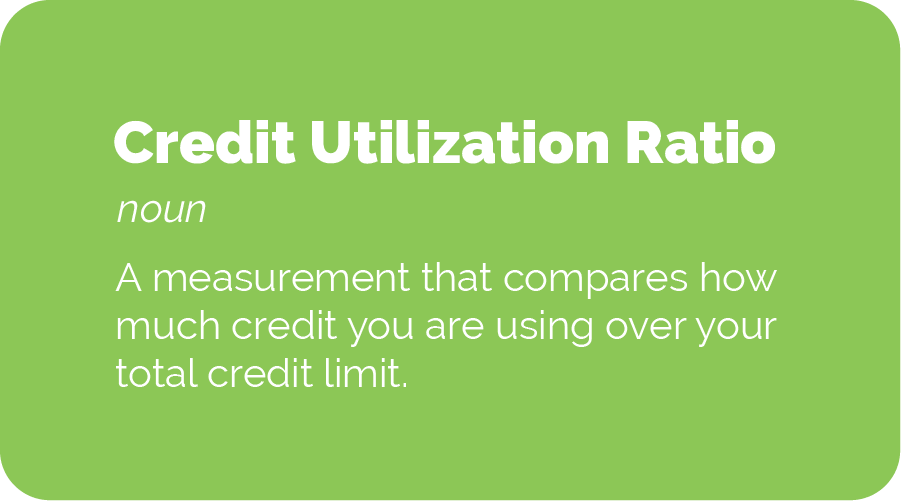 Credit Utilization Ratio

noun

A measurement that compares how much credit you are using over your total credit limit.